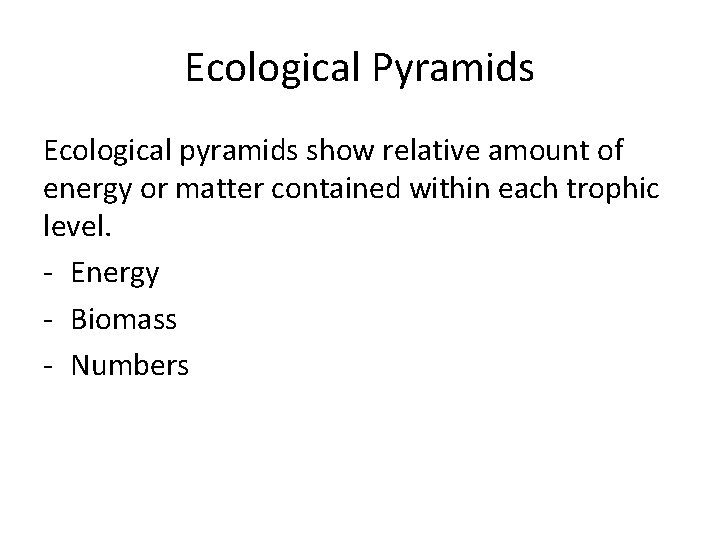 Ecological Pyramids

Ecological pyramids show relative amount of energy or matter contained within each trophic level.

- Energy
- Biomass
- Numbers